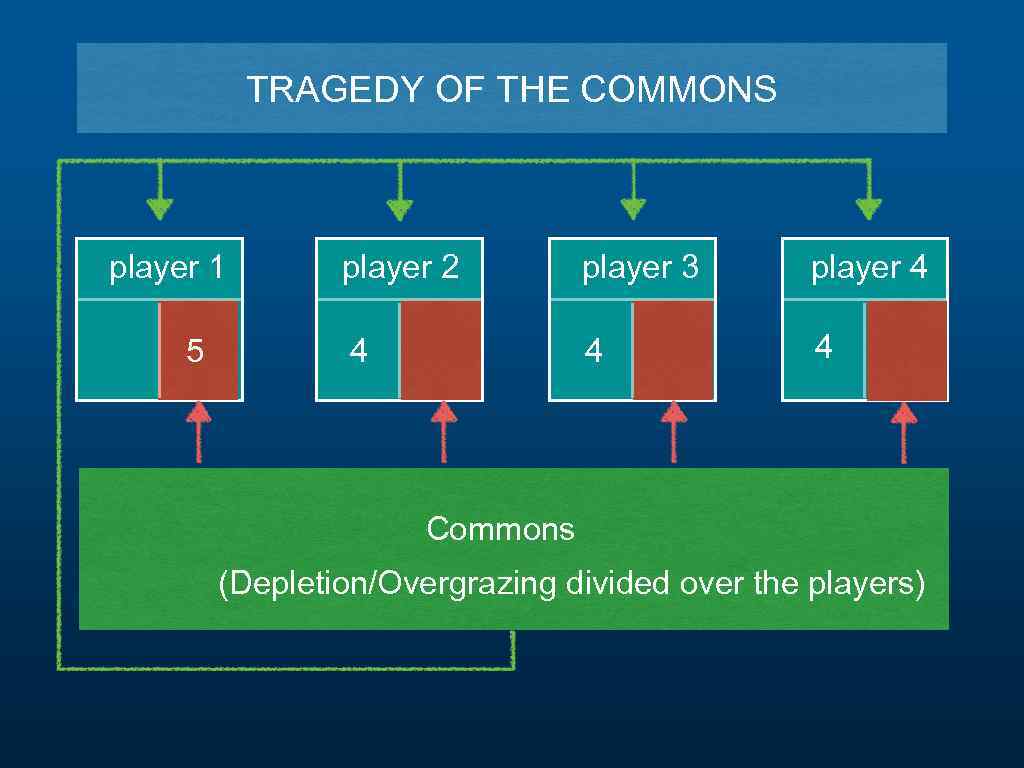 TRAGEDY OF THE COMMONS

player 1

5

player 2

4

player 3

4

player 4

4

Commons

(Depletion/Overgrazing divided over the players)